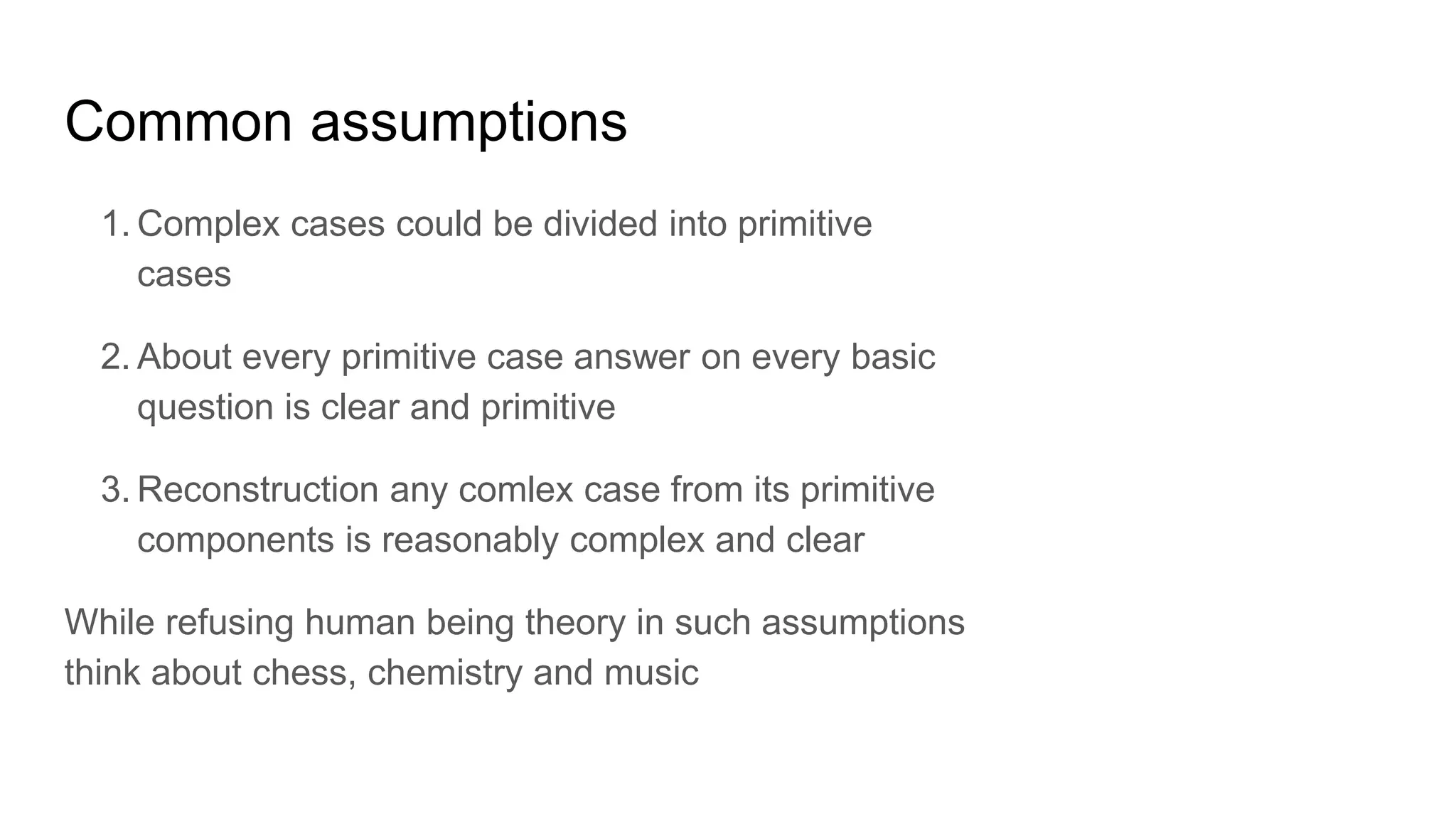 Common assumptions

1. Complex cases could be divided into primitive cases

2. About every primitive case answer on every basic question is clear and primitive

3. Reconstruction any comlex case from its primitive components is reasonably complex and clear

While refusing human being theory in such assumptions think about chess, chemistry and music